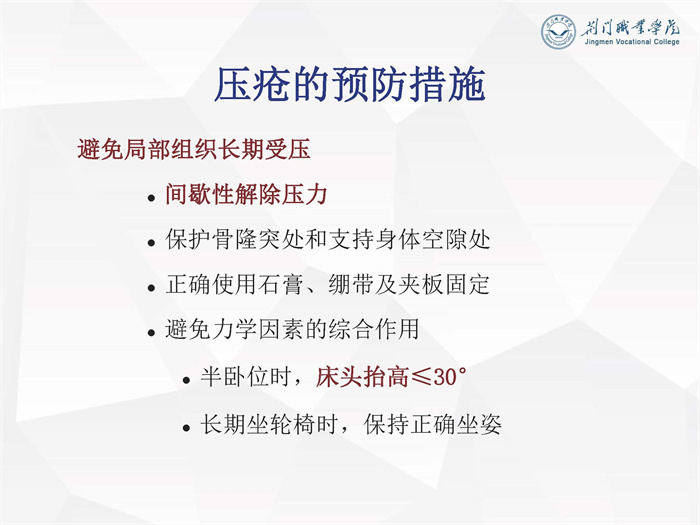 荆门职业学院
Jingmen Vocational College

压疮的预防措施

避免局部组织长期受压

• 间歇性解除压力
• 保护骨隆突处和支持身体空隙处
• 正确使用石膏、绷带及夹板固定
• 避免力学因素的综合作用
 • 半卧位时，床头抬高≤30°
 • 长期坐轮椅时，保持正确坐姿